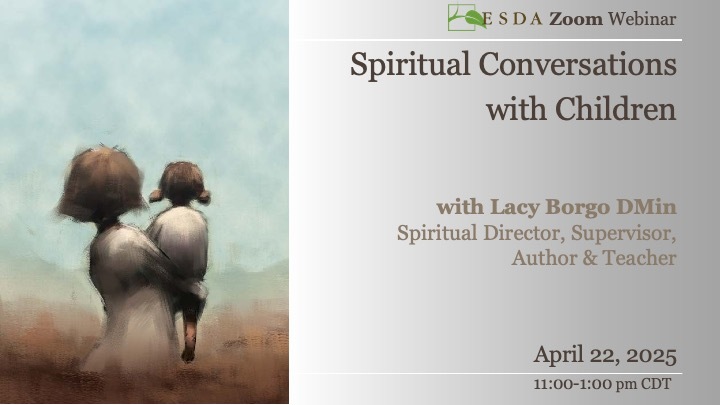 ESDA Zoom Webinar

Spiritual Conversations with Children

with Lacy Borgo DMin
Spiritual Director, Supervisor, Author & Teacher

April 22, 2025
11:00-1:00 pm CDT